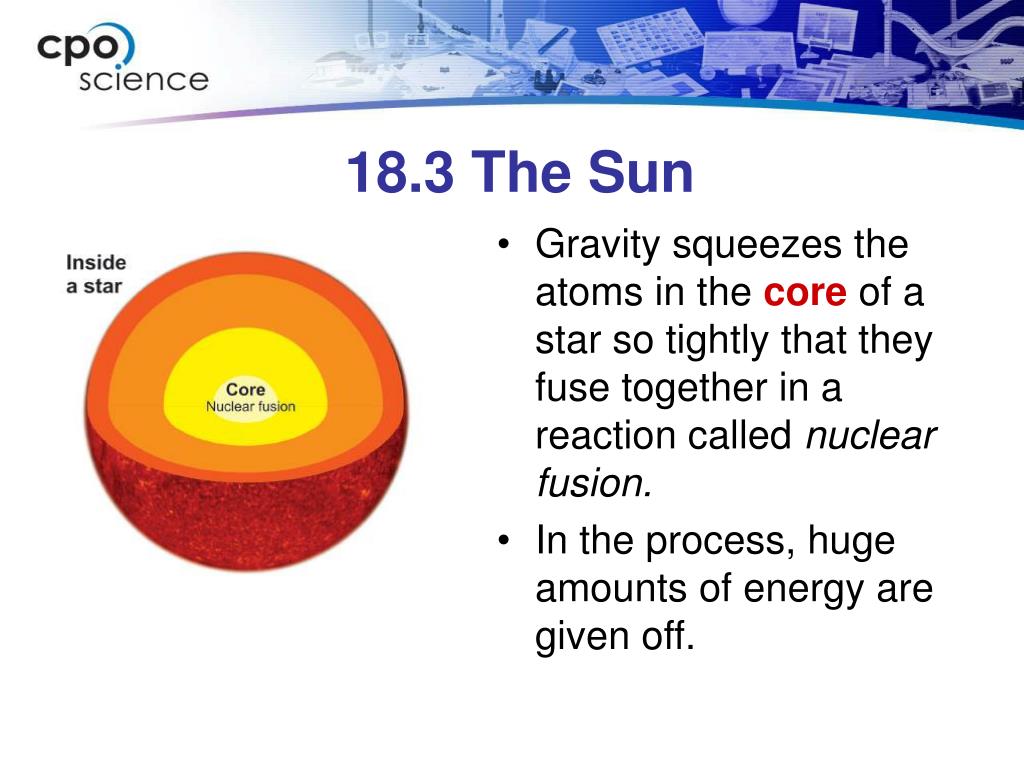 cpo science

18.3 The Sun

Inside a star

Core
Nuclear fusion

• Gravity squeezes the atoms in the core of a star so tightly that they fuse together in a reaction called nuclear fusion.
• In the process, huge amounts of energy are given off.